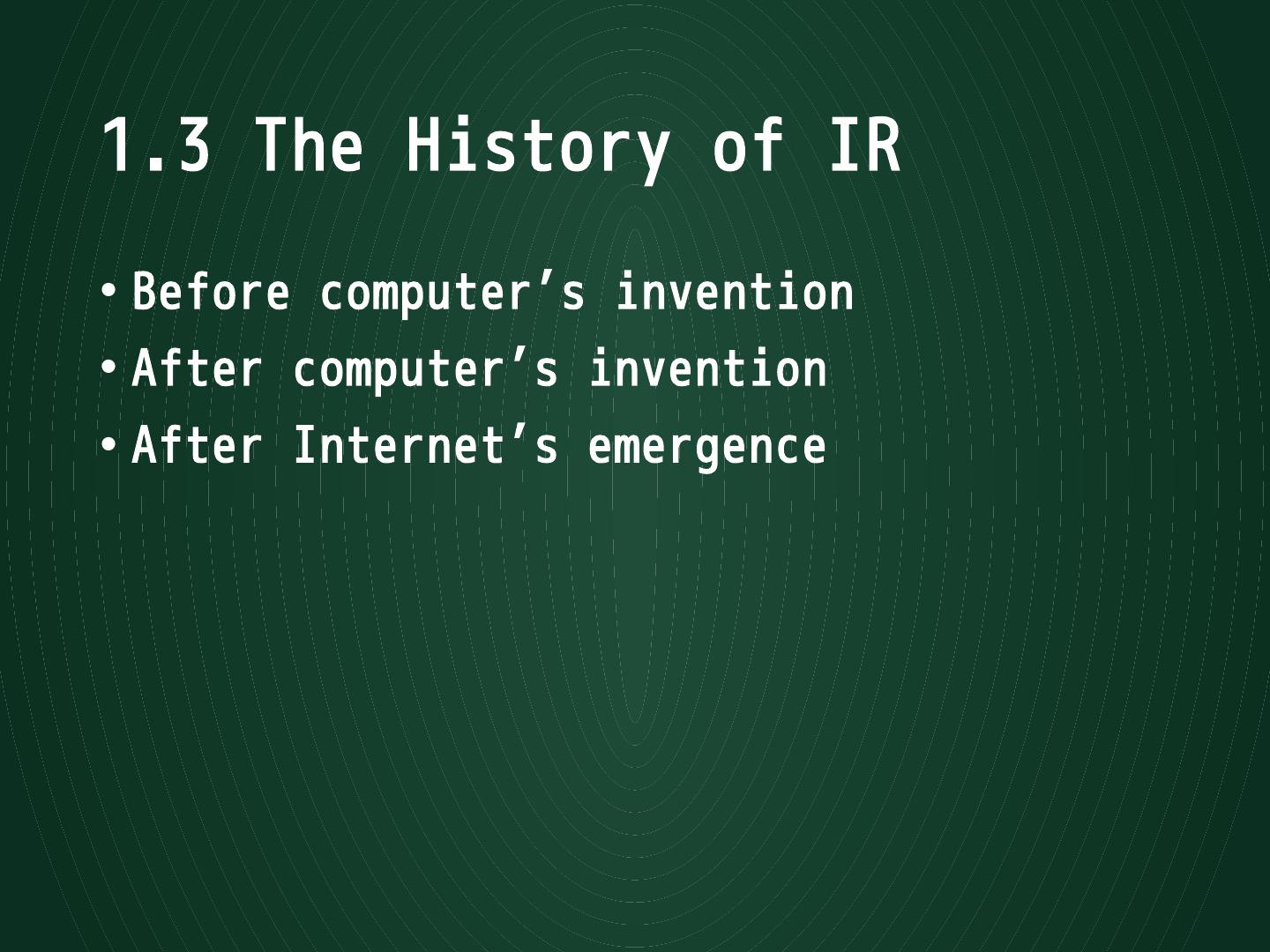 1.3 The History of IR

• Before computer’s invention
• After computer’s invention
• After Internet’s emergence